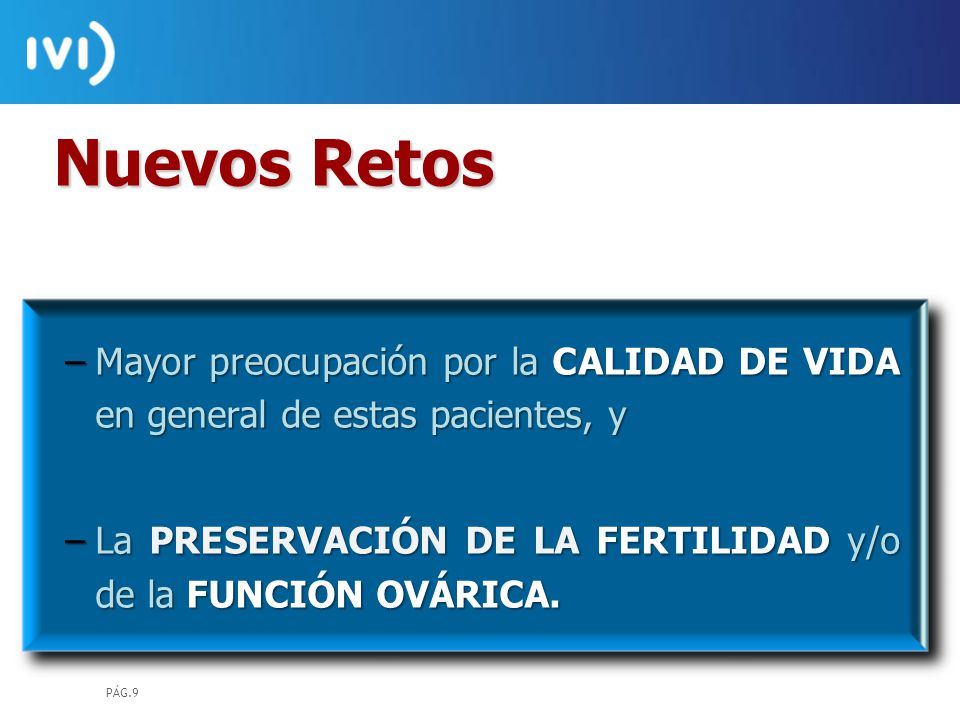 IVI

Nuevos Retos

– Mayor preocupación por la CALIDAD DE VIDA en general de estas pacientes, y

– La PRESERVACIÓN DE LA FERTILIDAD y/o de la FUNCIÓN OVÁRICA.

PÁG.9